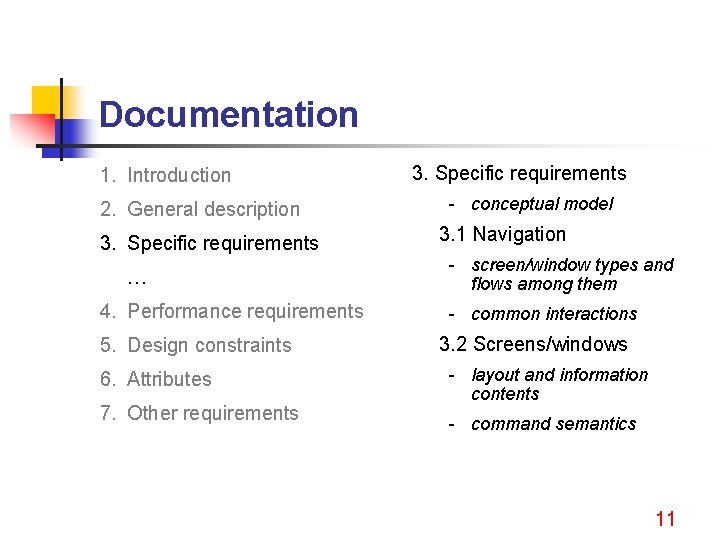 Documentation

1. Introduction
2. General description
3. Specific requirements
…
4. Performance requirements
5. Design constraints
6. Attributes
7. Other requirements

3. Specific requirements
- conceptual model

3.1 Navigation
- screen/window types and flows among them
- common interactions

3.2 Screens/windows
- layout and information contents
- command semantics

11